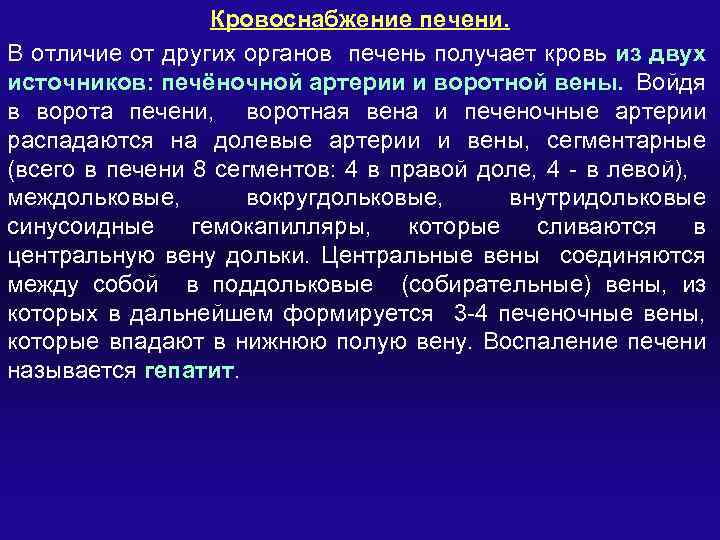 Кровоснабжение печени.

В отличие от других органов печень получает кровь из двух источников: печёночной артерии и воротной вены. Войдя в ворота печени, воротная вена и печеночные артерии распадаются на долевые артерии и вены, сегментарные (всего в печени 8 сегментов: 4 в правой доле, 4 - в левой), междольковые, вокругдольковые, внутридольковые синусоидные гемокапилляры, которые сливаются в центральную вену дольки. Центральные вены соединяются между собой в поддольковые (собирательные) вены, из которых в дальнейшем формируется 3-4 печеночные вены, которые впадают в нижнюю полую вену. Воспаление печени называется гепатит.